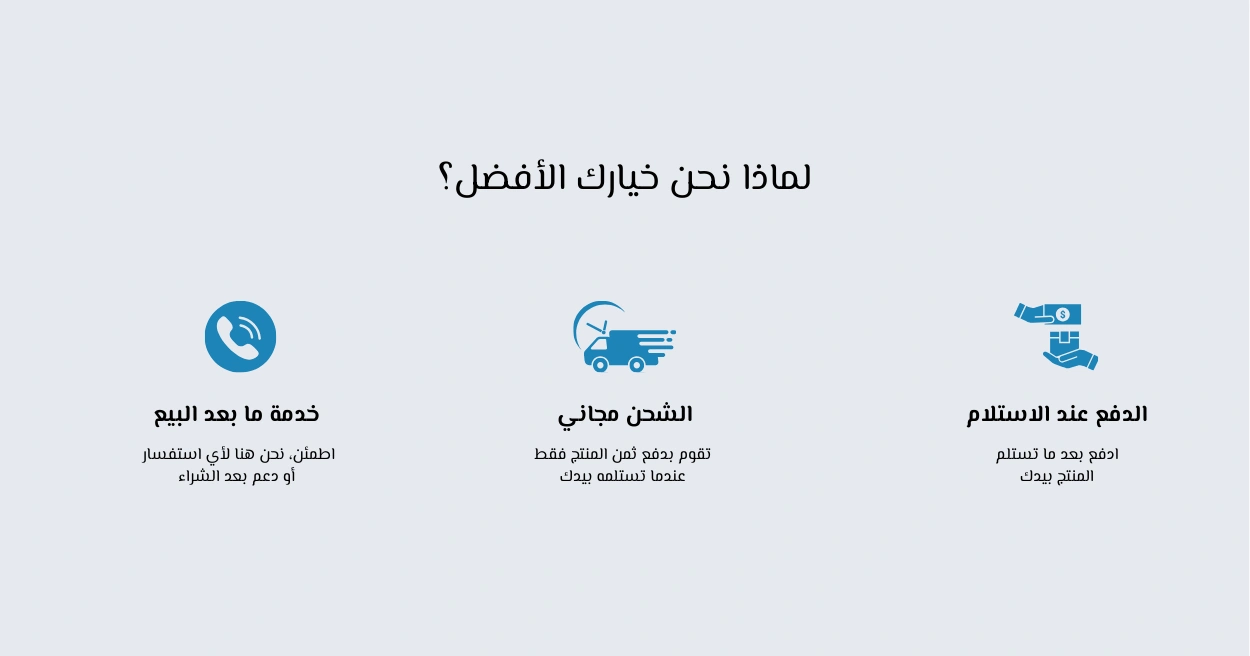 لماذا نحن خيارك الأفضل؟

الدفع عند الاستلام

ادفع بعد ما تستلم المنتج بيدك

الشحن مجاني

تقوم بدفع ثمن المنتج فقط عندما تستلمه بيدك

خدمة ما بعد البيع

اطمئن، نحن هنا لأي استفسار أو دعم بعد الشراء